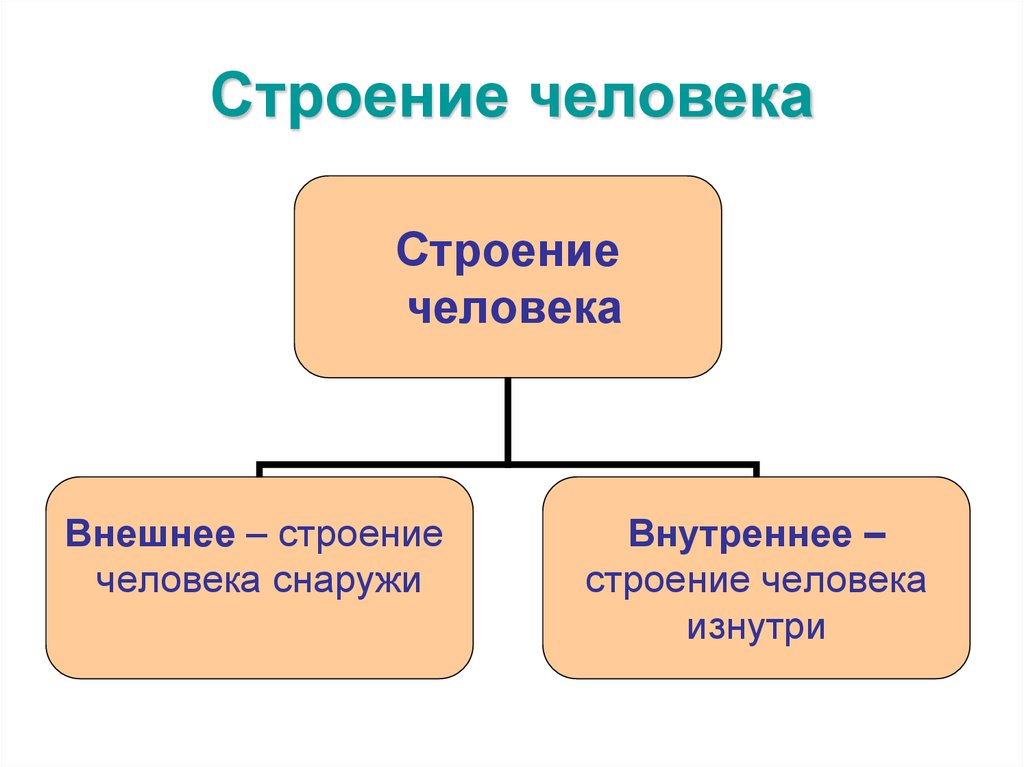 Строение человека

Строение человека

Внешнее – строение человека снаружи

Внутреннее – строение человека изнутри